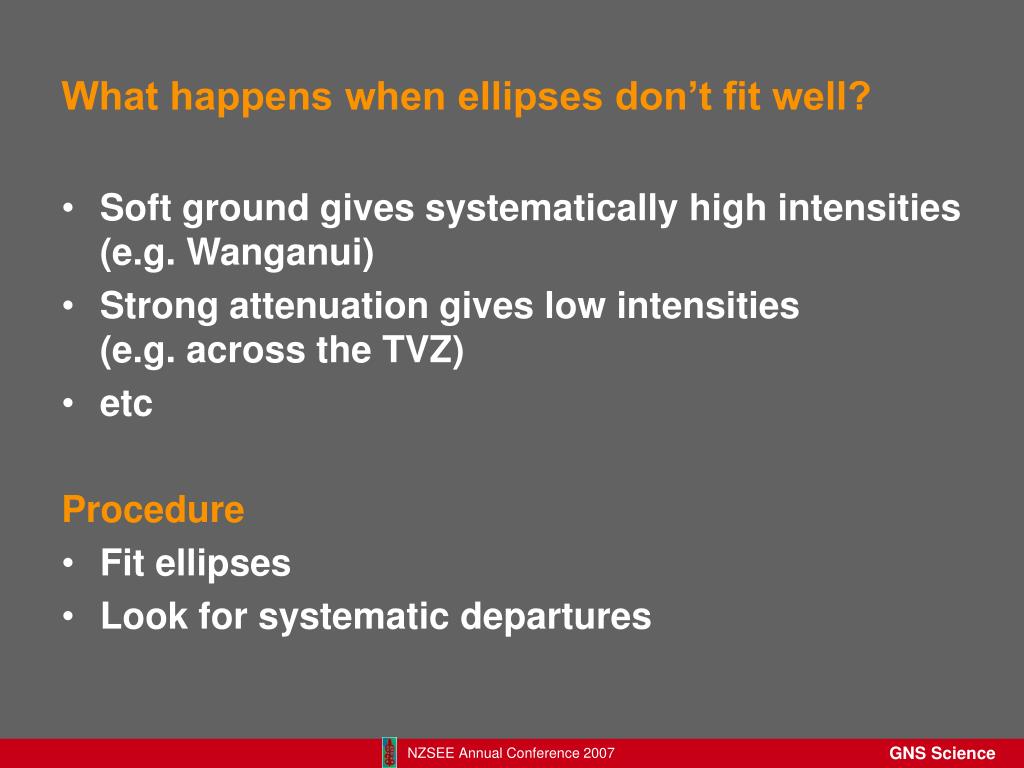 What happens when ellipses don’t fit well?

• Soft ground gives systematically high intensities (e.g. Wanganui)
• Strong attenuation gives low intensities (e.g. across the TVZ)
• etc

Procedure
• Fit ellipses
• Look for systematic departures

NZSEE Annual Conference 2007

GNS Science